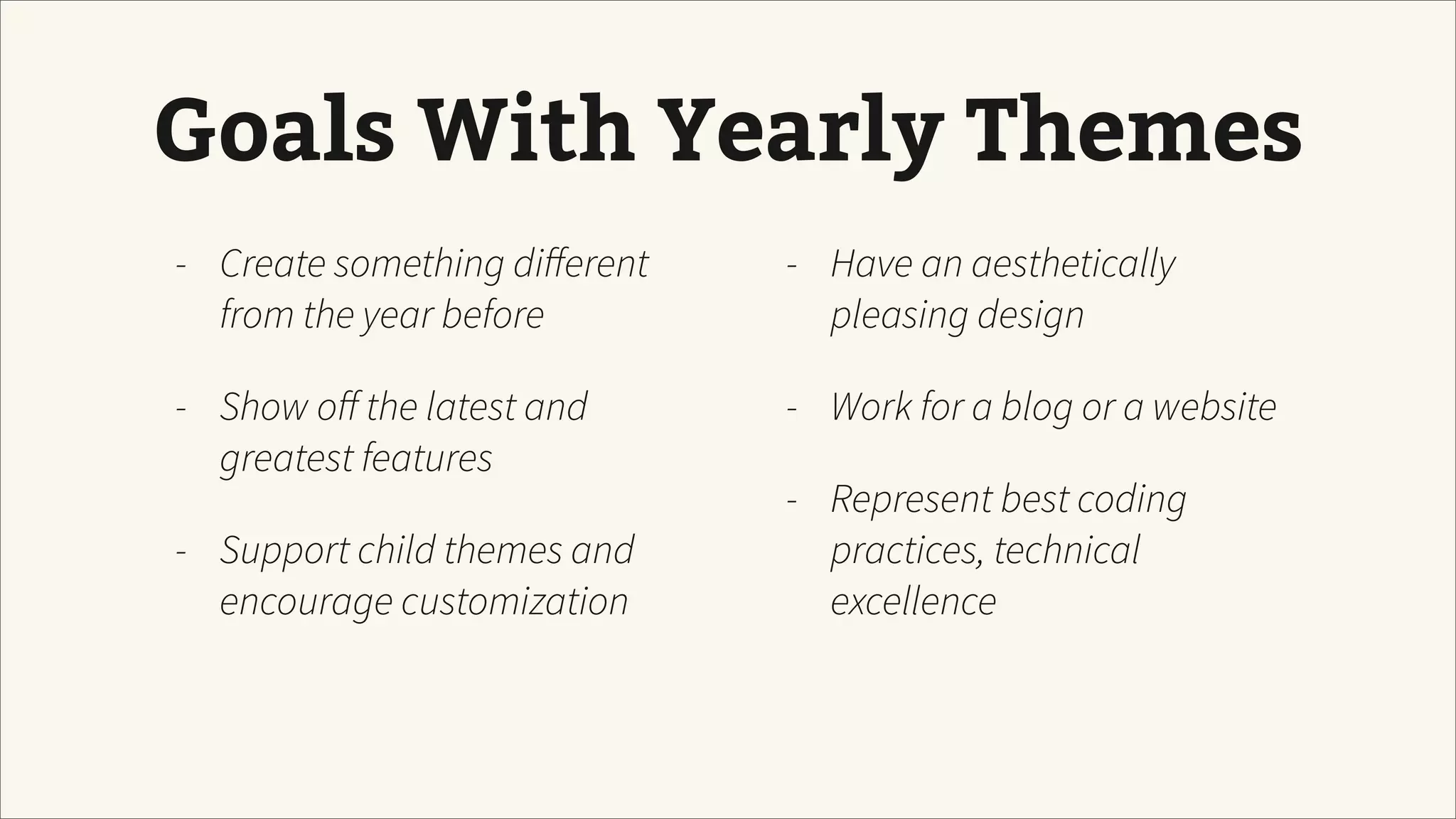 Goals With Yearly Themes

- Create something different from the year before

- Show off the latest and greatest features

- Support child themes and encourage customization

- Have an aesthetically pleasing design

- Work for a blog or a website

- Represent best coding practices, technical excellence